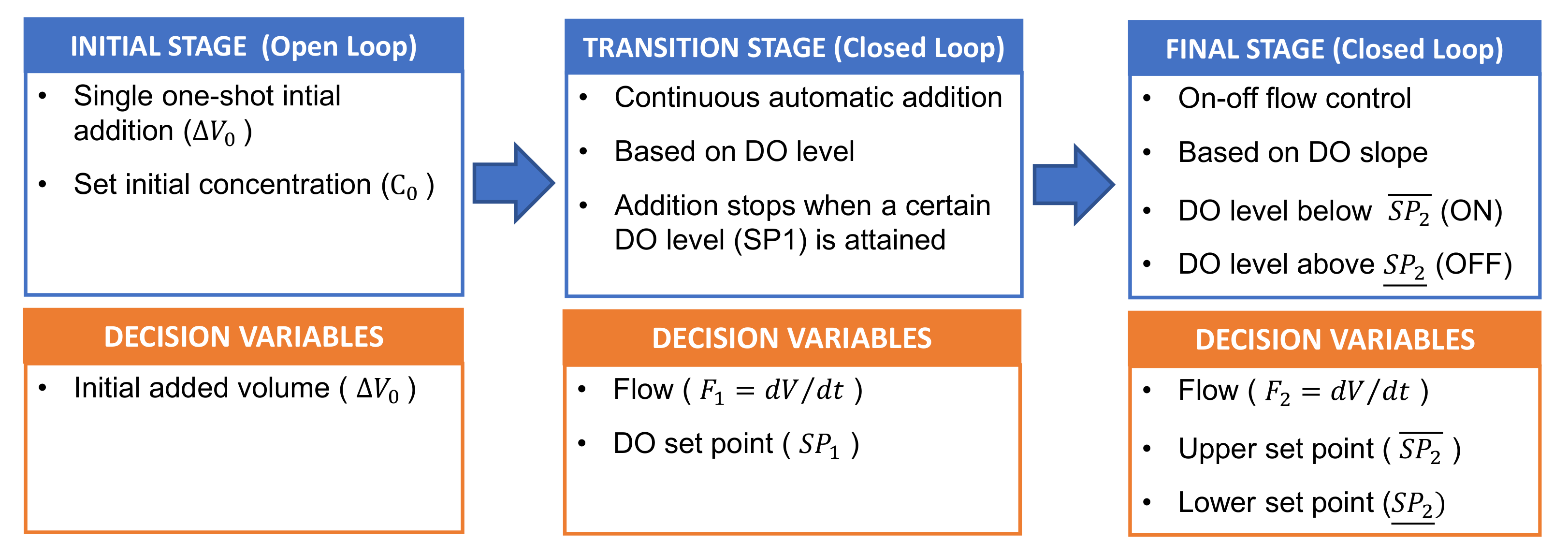 INITIAL STAGE (Open Loop)

• Single one-shot intial addition ($\Delta V_0$)

• Set initial concentration ($C_0$)

DECISION VARIABLES

• Initial added volume ( $\Delta V_0$ )

TRANSITION STAGE (Closed Loop)

• Continuous automatic addition

• Based on DO level

• Addition stops when a certain DO level (SP1) is attained

DECISION VARIABLES

• Flow ( $F_1 = dV/dt$ )

• DO set point ( $SP_1$ )

FINAL STAGE (Closed Loop)

• On-off flow control

• Based on DO slope

• DO level below $\overline{SP_2}$ (ON)

• DO level above $\underline{SP_2}$ (OFF)

DECISION VARIABLES

• Flow ( $F_2 = dV/dt$ )

• Upper set point ( $\overline{SP_2}$ )

• Lower set point ($\underline{SP_2}$)